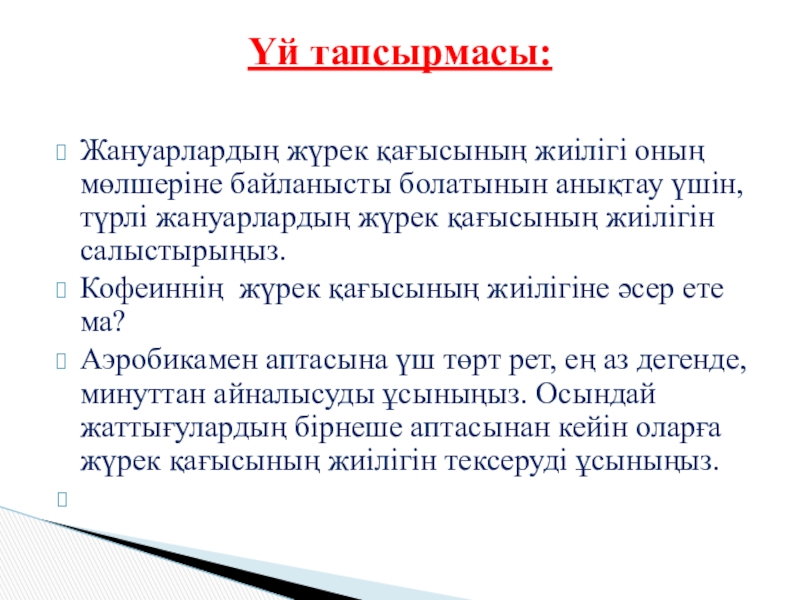 Үй тапсырмасы:

Жануарлардың жүрек қағысының жиілігі оның мөлшеріне байланысты болатынын анықтау үшін, түрлі жануарлардың жүрек қағысының жиілігін салыстырыңыз.

Кофеиннің  жүрек қағысының жиілігіне әсер ете ма?

Аэробикамен аптасына үш төрт рет, ең аз дегенде, минуттан айналысуды ұсыныңыз. Осындай жаттығулардың бірнеше аптасынан кейін оларға жүрек қағысының жиілігін тексеруді ұсыныңыз.